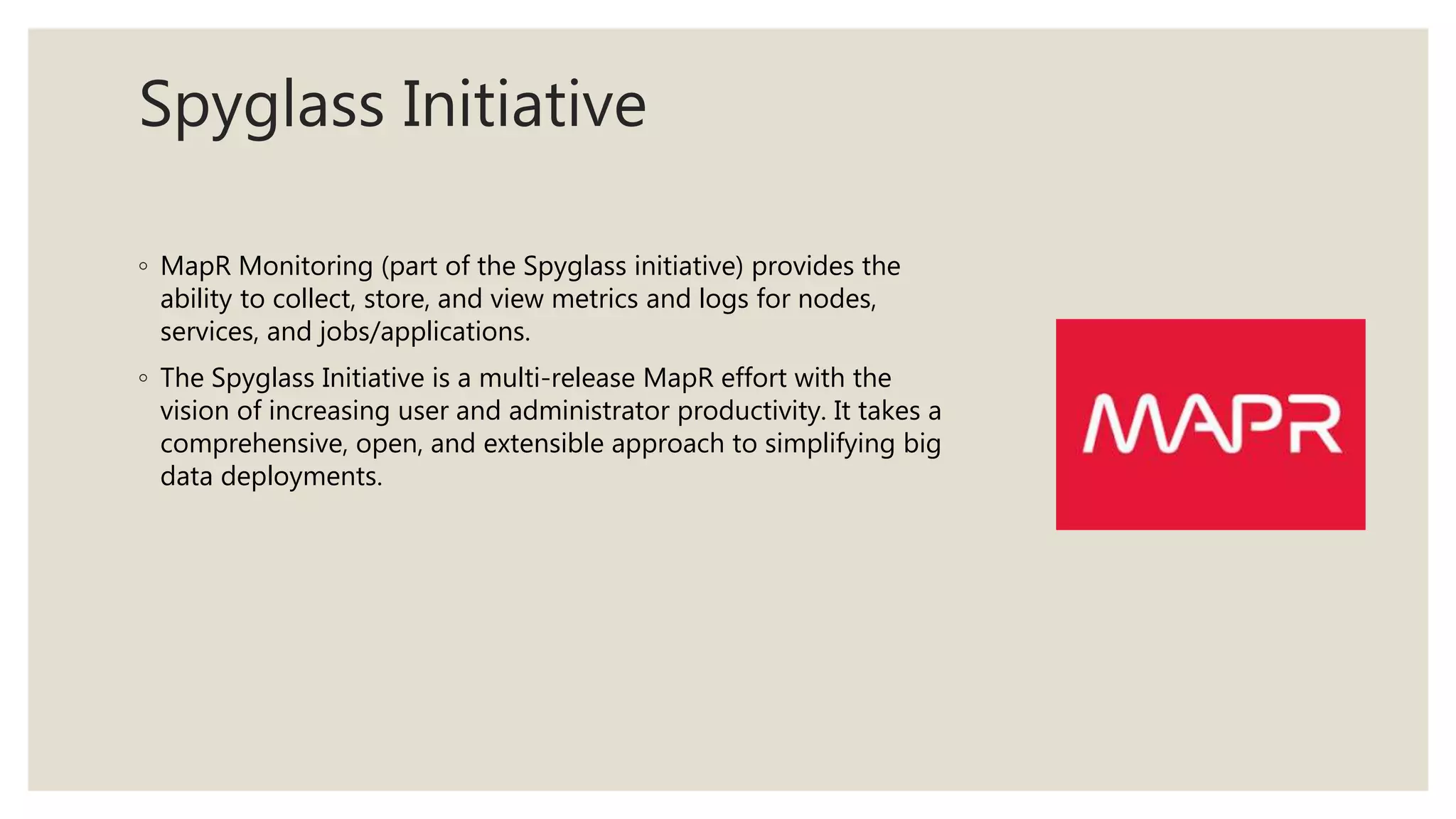 Spyglass Initiative

◦ MapR Monitoring (part of the Spyglass initiative) provides the ability to collect, store, and view metrics and logs for nodes, services, and jobs/applications.

◦ The Spyglass Initiative is a multi-release MapR effort with the vision of increasing user and administrator productivity. It takes a comprehensive, open, and extensible approach to simplifying big data deployments.

MAPR